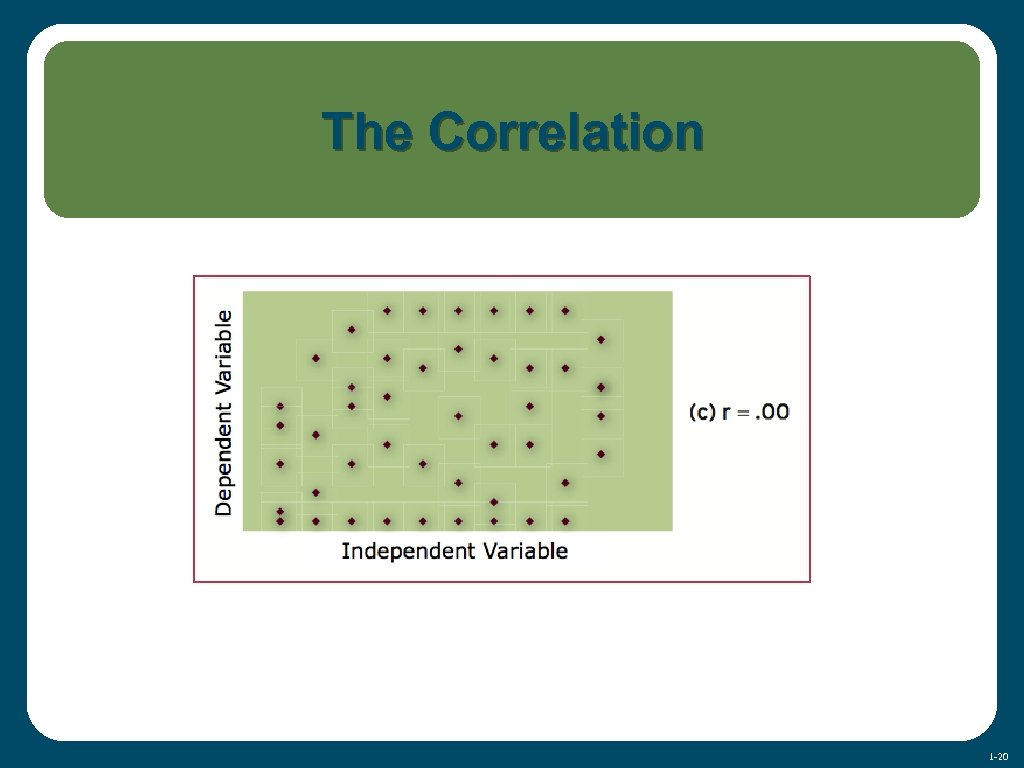 The Correlation

Dependent Variable

(c) r = .00

Independent Variable

1-20